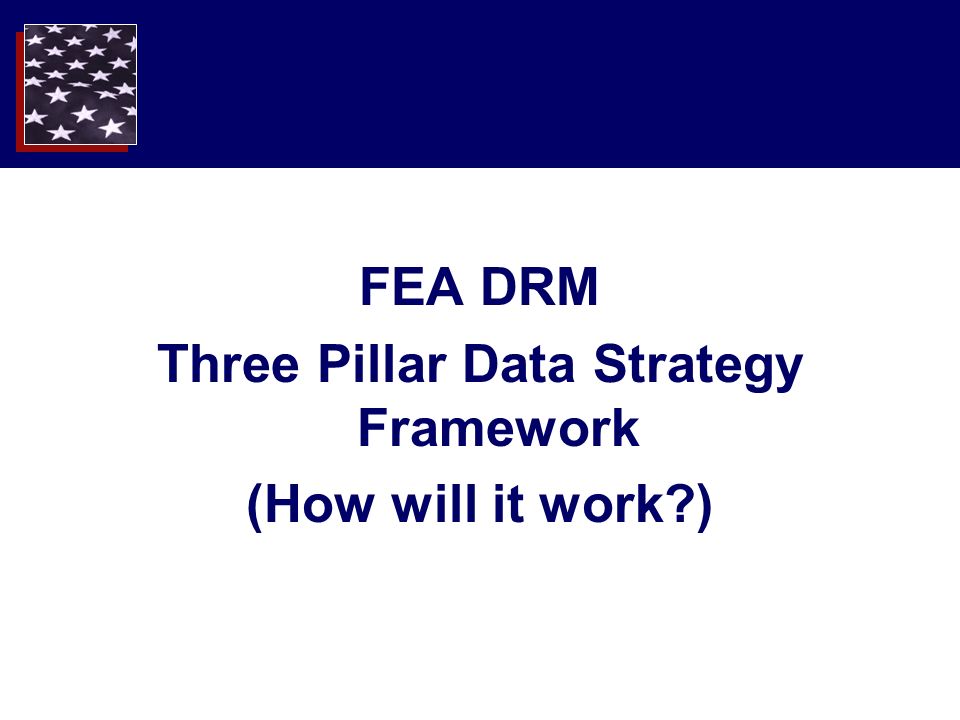 FEA DRM

Three Pillar Data Strategy Framework

(How will it work?)